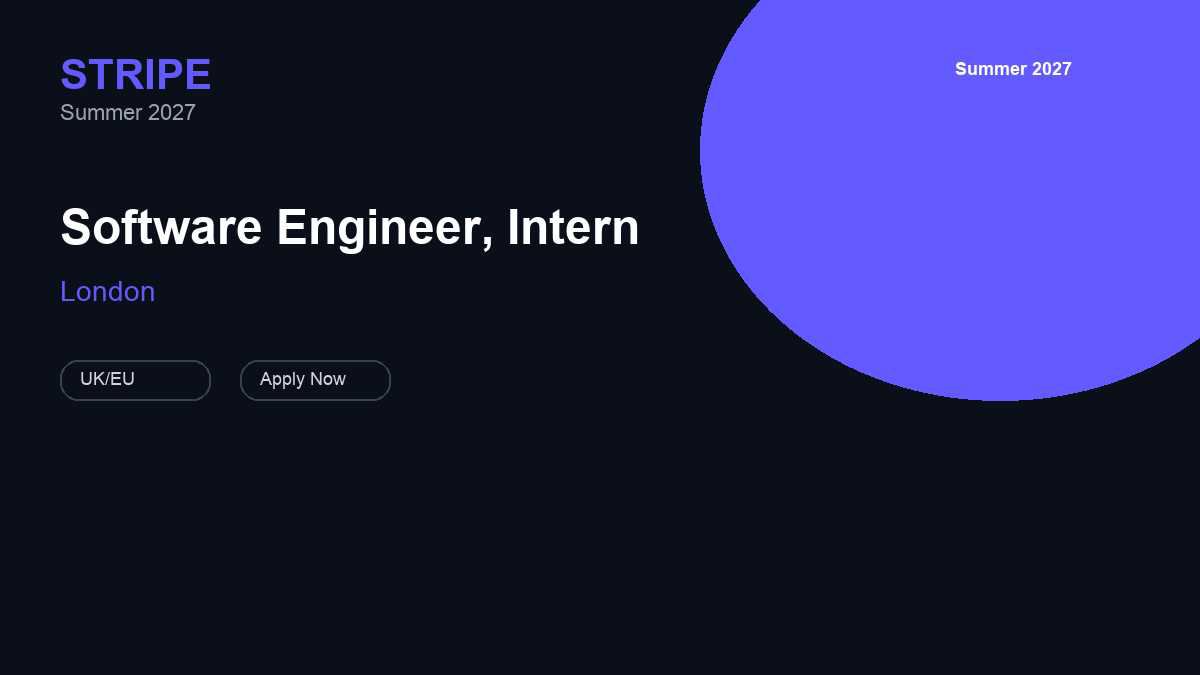 STRIPE
Summer 2027

Summer 2027

Software Engineer, Intern

London

UK/EU

Apply Now